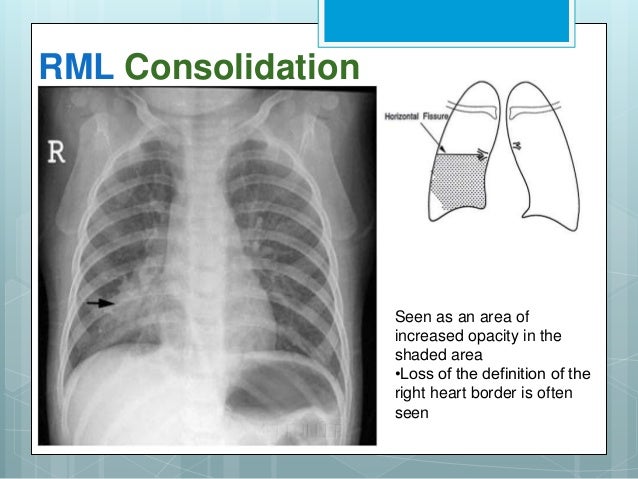 RML Consolidation

R

Horizontal Fissure

Seen as an area of increased opacity in the shaded area
•Loss of the definition of the right heart border is often seen